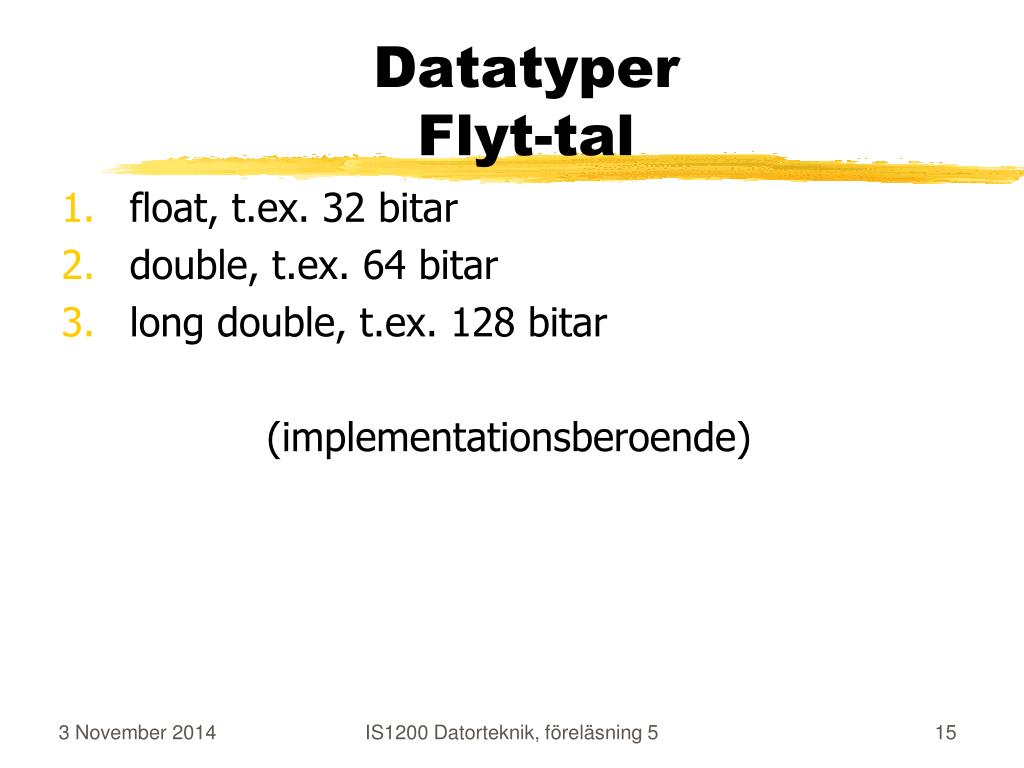 Datatyper
Flyt-tal

1. float, t.ex. 32 bitar
2. double, t.ex. 64 bitar
3. long double, t.ex. 128 bitar

(implementationsberoende)

3 November 2014 IS1200 Datorteknik, föreläsning 5 15